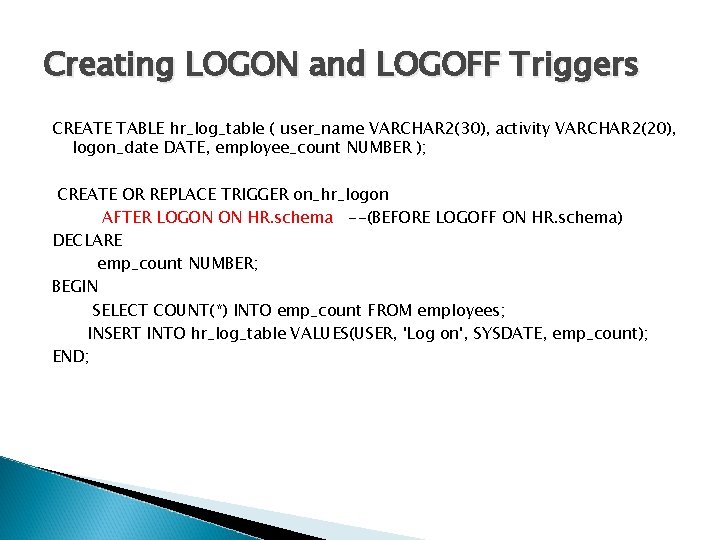 Creating LOGON and LOGOFF Triggers

CREATE TABLE hr_log_table ( user_name VARCHAR2(30), activity VARCHAR2(20), logon_date DATE, employee_count NUMBER );

CREATE OR REPLACE TRIGGER on_hr_logon
AFTER LOGON ON HR.schema --(BEFORE LOGOFF ON HR.schema)
DECLARE
emp_count NUMBER;
BEGIN
SELECT COUNT(*) INTO emp_count FROM employees;
INSERT INTO hr_log_table VALUES(USER, 'Log on', SYSDATE, emp_count);
END;